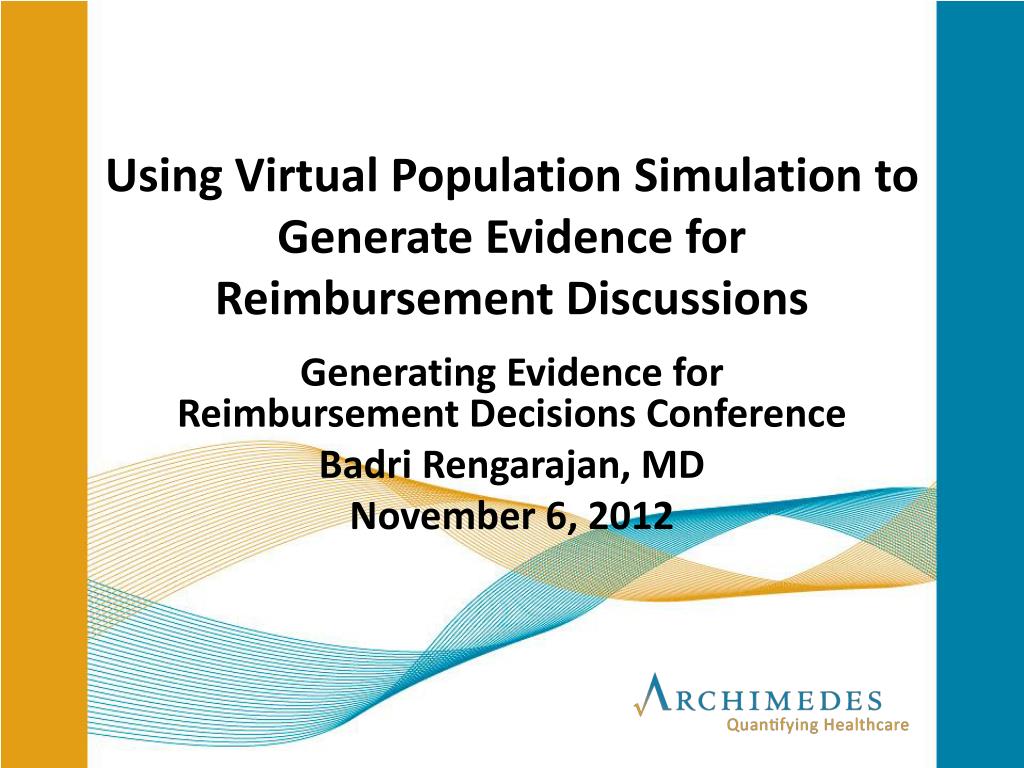 Using Virtual Population Simulation to Generate Evidence for Reimbursement Discussions

Generating Evidence for Reimbursement Decisions Conference
Badri Rengarajan, MD
November 6, 2012

ARCHIMEDES
Quantifying Healthcare